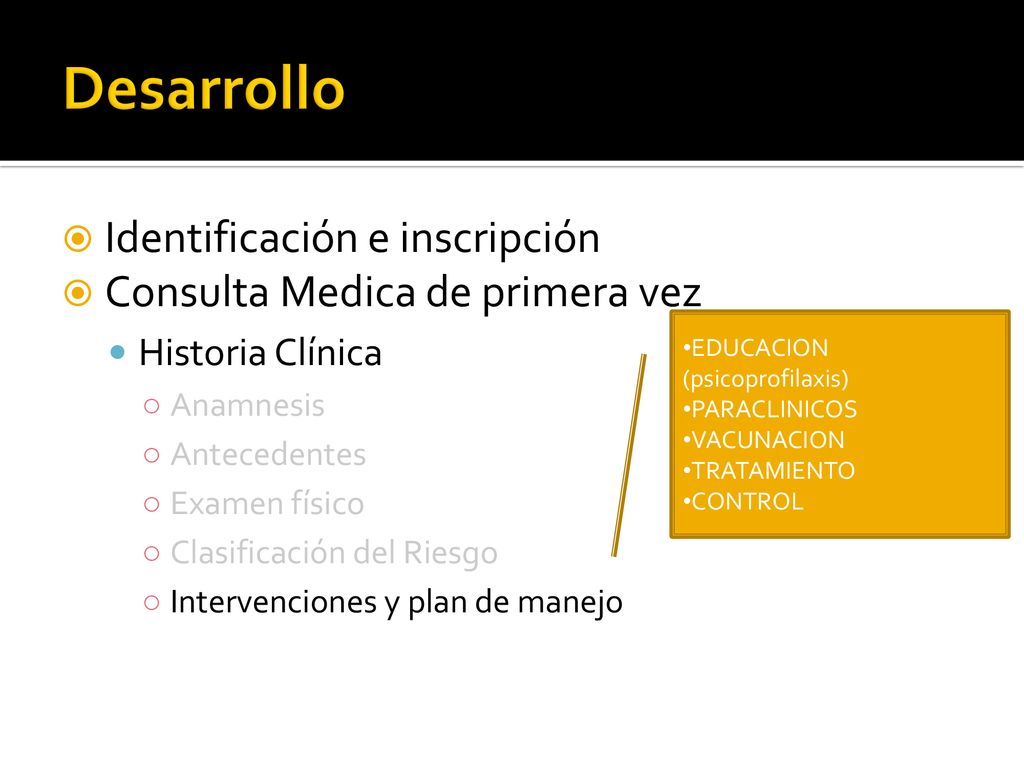 Desarrollo

Identificación e inscripción
Consulta Medica de primera vez
Historia Clínica
Anamnesis
Antecedentes
Examen físico
Clasificación del Riesgo
Intervenciones y plan de manejo

•EDUCACION (psicoprofilaxis)
•PARACLINICOS
•VACUNACION
•TRATAMIENTO
•CONTROL